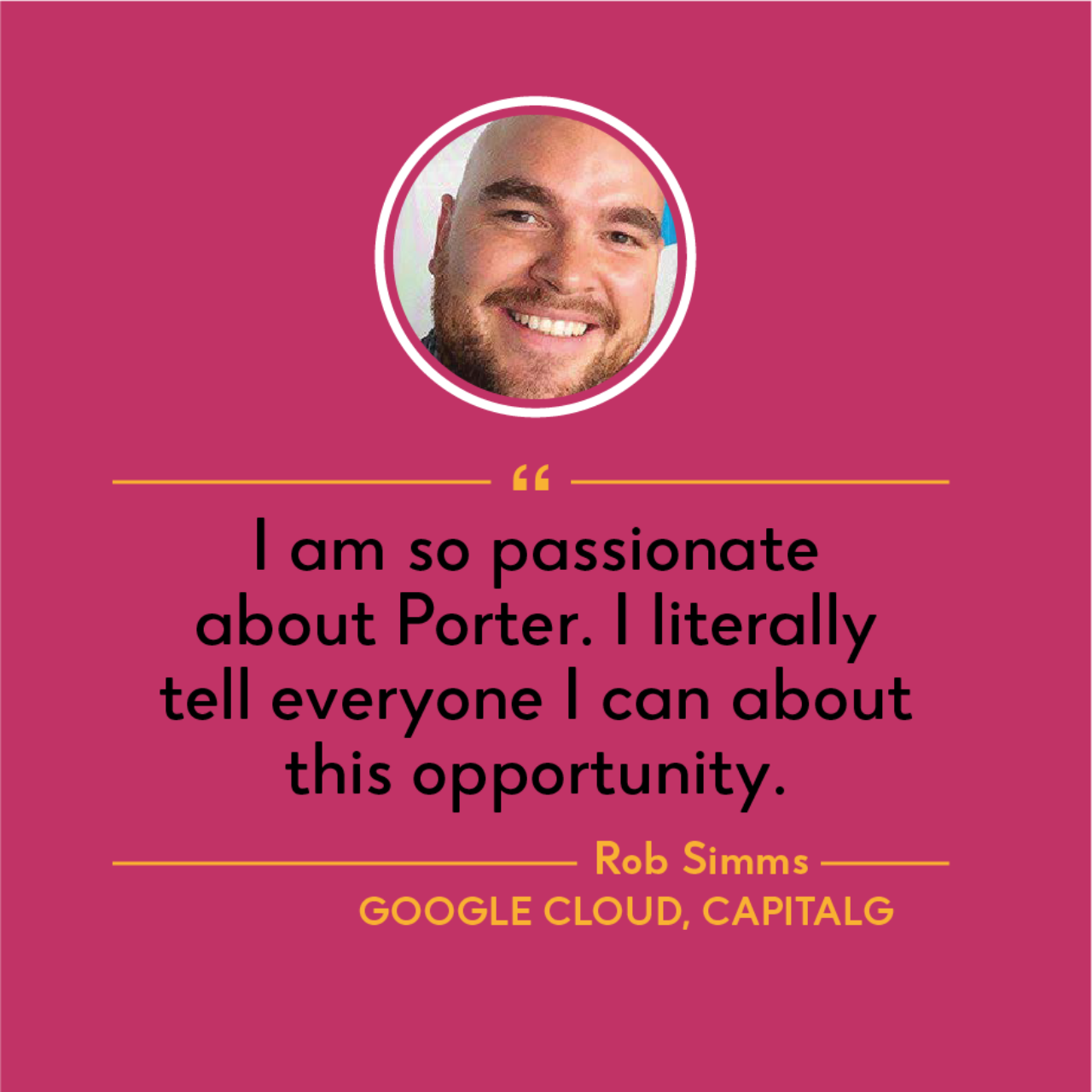 “

I am so passionate about Porter. I literally tell everyone I can about this opportunity.

Rob Simms
GOOGLE CLOUD, CAPITALG